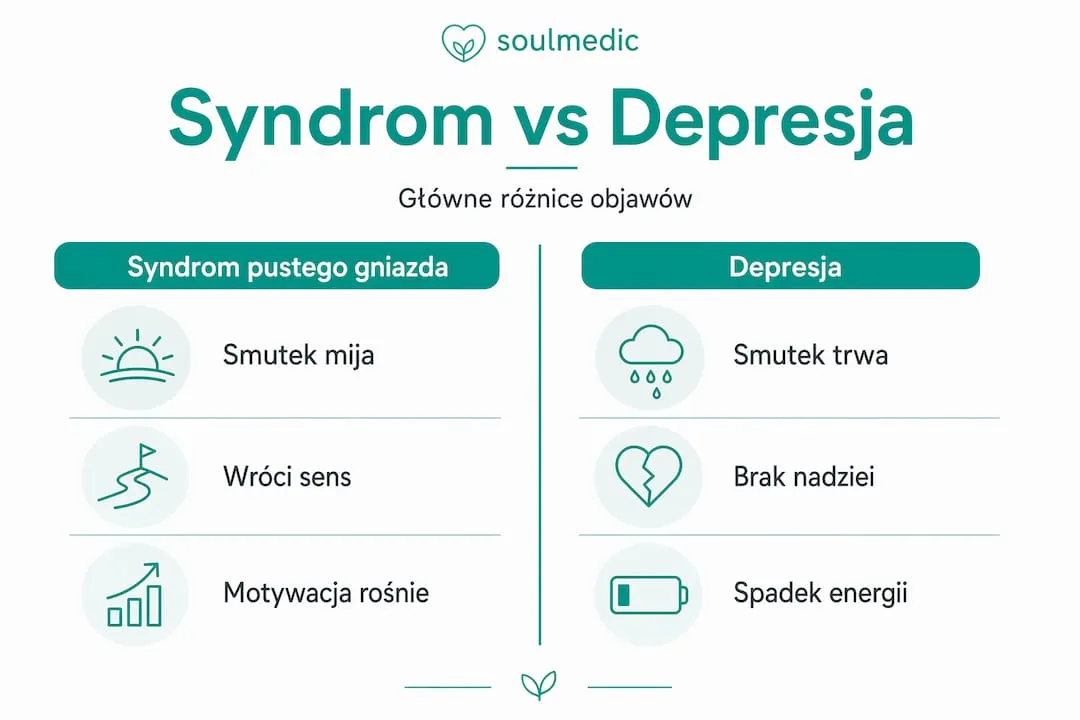 soulmedic

Syndrom vs Depresja

Główne różnice objawów

Syndrom pustego gniazda

Smutek mija

Wróci sens

Motywacja rośnie

Depresja

Smutek trwa

Brak nadziei

Spadek energii